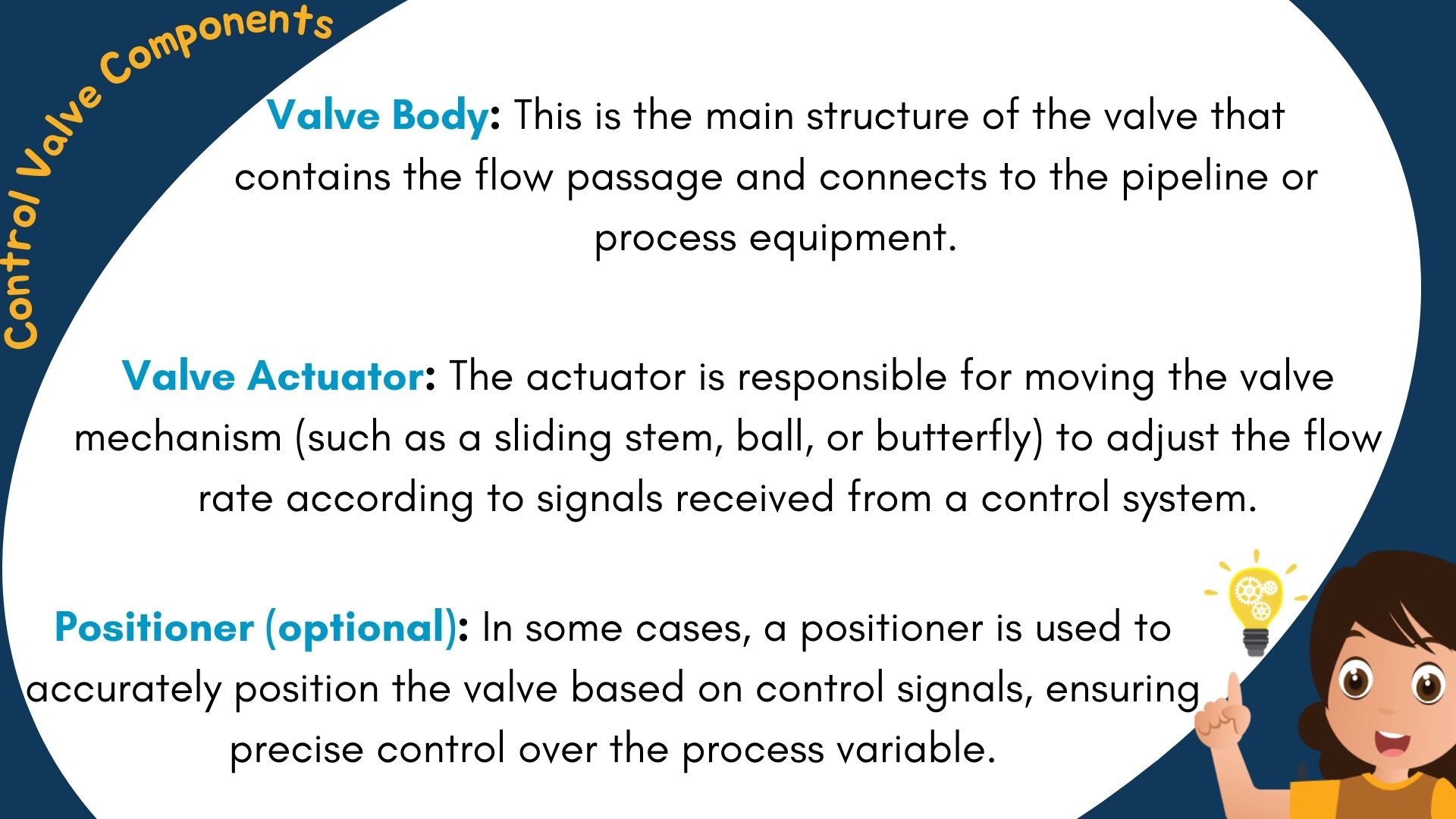 Control Valve Components

Valve Body: This is the main structure of the valve that contains the flow passage and connects to the pipeline or process equipment.

Valve Actuator: The actuator is responsible for moving the valve mechanism (such as a sliding stem, ball, or butterfly) to adjust the flow rate according to signals received from a control system.

Positioner (optional): In some cases, a positioner is used to accurately position the valve based on control signals, ensuring precise control over the process variable.